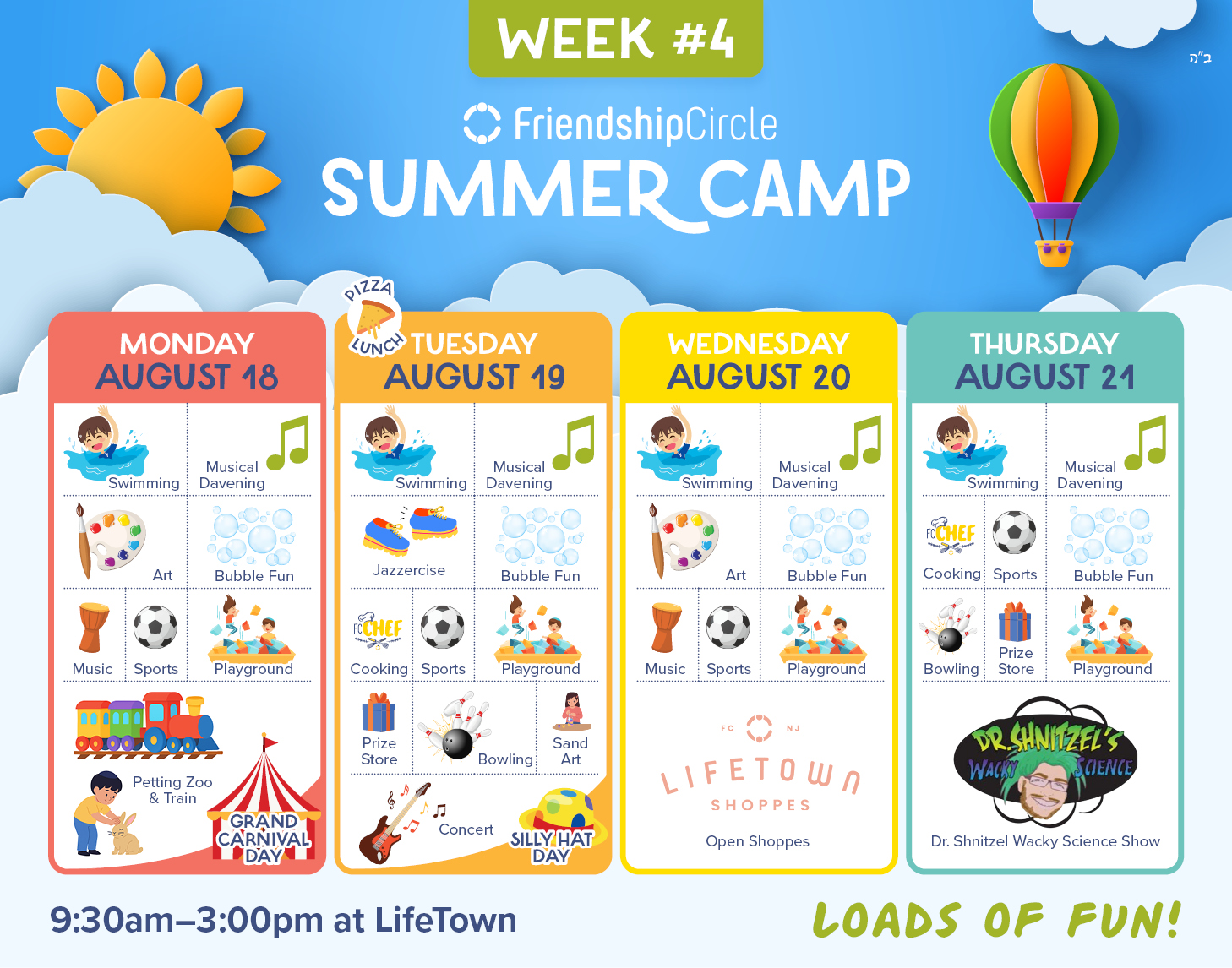 WEEK #4

ב"ה

FriendshipCircle
SUMMER CAMP

MONDAY
AUGUST 18

Swimming
Musical Davening
Art
Bubble Fun
Music
Sports
Playground
Petting Zoo & Train
GRAND CARNIVAL DAY

PIZZA LUNCH
TUESDAY
AUGUST 19

Swimming
Musical Davening
Jazzercise
Bubble Fun
FC CHEF
Cooking
Sports
Playground
Prize Store
Bowling
Sand Art
Concert
SILLY HAT DAY

WEDNESDAY
AUGUST 20

Swimming
Musical Davening
Art
Bubble Fun
Music
Sports
Playground
FC NJ
LIFETOWN
SHOPPES
Open Shoppes

THURSDAY
AUGUST 21

Swimming
Musical Davening
FC CHEF
Cooking
Sports
Bubble Fun
Bowling
Prize Store
Playground
DR. SHNITZEL'S WACKY SCIENCE
Dr. Shnitzel Wacky Science Show

9:30am–3:00pm at LifeTown

LOADS OF FUN!